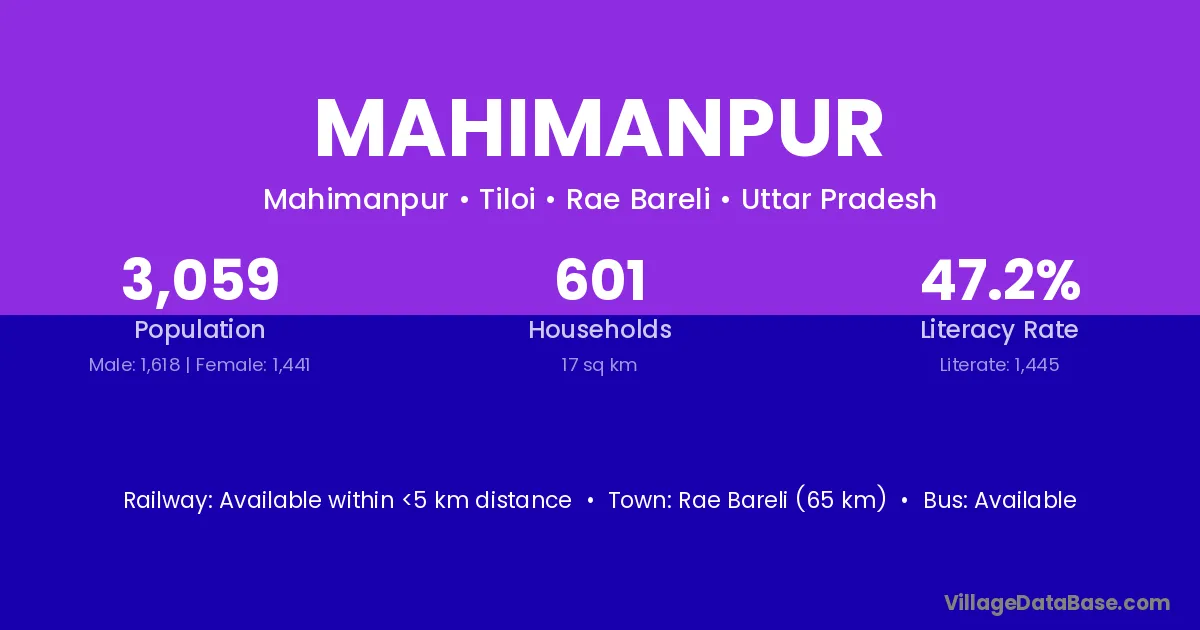 MAHIMANPUR

Mahimanpur • Tiloi • Rae Bareli • Uttar Pradesh

3,059
Population
Male: 1,618 | Female: 1,441

601
Households
17 sq km

47.2%
Literacy Rate
Literate: 1,445

Railway: Available within <5 km distance • Town: Rae Bareli (65 km) • Bus: Available

VillageDataBase.com